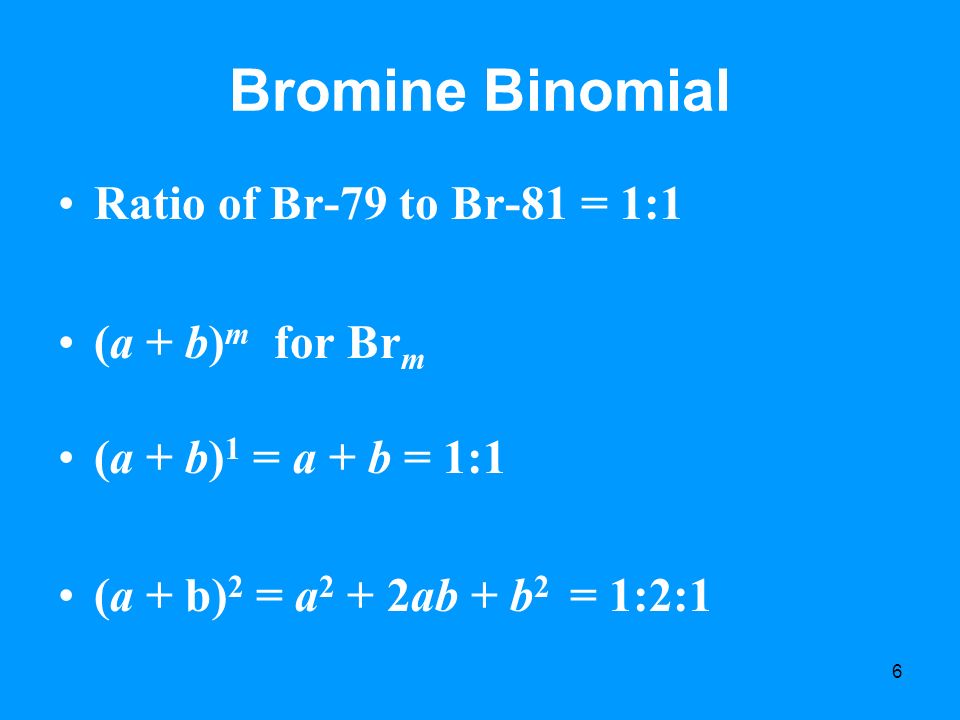 Bromine Binomial

• Ratio of Br-79 to Br-81 = 1:1

• $(a + b)^m$ for $Br_m$

• $(a + b)^1 = a + b = 1:1$

• $(a + b)^2 = a^2 + 2ab + b^2 = 1:2:1$

6